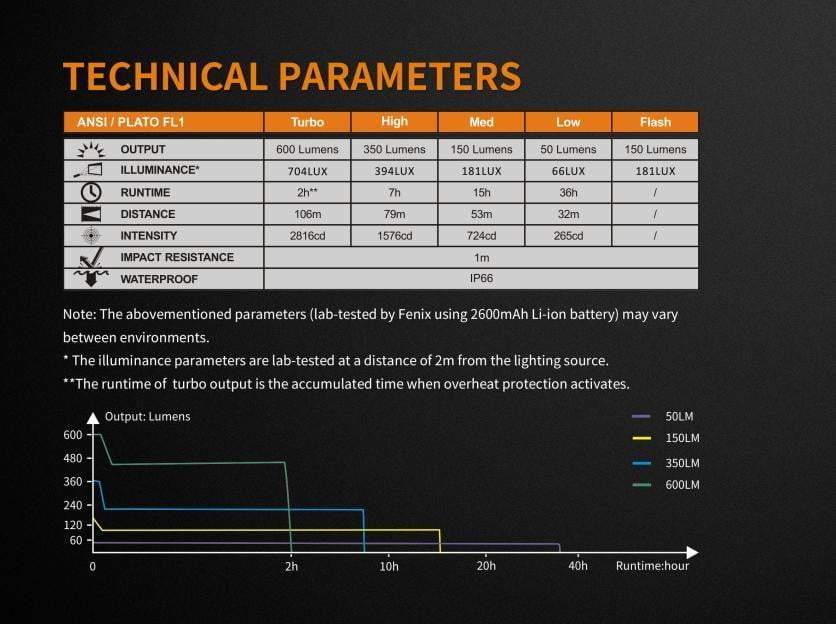 TECHNICAL PARAMETERS

| ANSI / PLATO FL1 | Turbo | High | Med | Low | Flash |
|---|---|---|---|---|---|
| OUTPUT | 600 Lumens | 350 Lumens | 150 Lumens | 50 Lumens | 150 Lumens |
| ILLUMINANCE* | 704LUX | 394LUX | 181LUX | 66LUX | 181LUX |
| RUNTIME | 2h** | 7h | 15h | 36h | / |
| DISTANCE | 106m | 79m | 53m | 32m | / |
| INTENSITY | 2816cd | 1576cd | 724cd | 265cd | / |
| IMPACT RESISTANCE | 1m | | | | |
| WATERPROOF | IP66 | | | | |

Note: The abovementioned parameters (lab-tested by Fenix using 2600mAh Li-ion battery) may vary between environments.
* The illuminance parameters are lab-tested at a distance of 2m from the lighting source.
**The runtime of turbo output is the accumulated time when overheat protection activates.

Output: Lumens
600
480
360
240
120
60
0
2h
10h
20h
40h
Runtime:hour
50LM
150LM
350LM
600LM